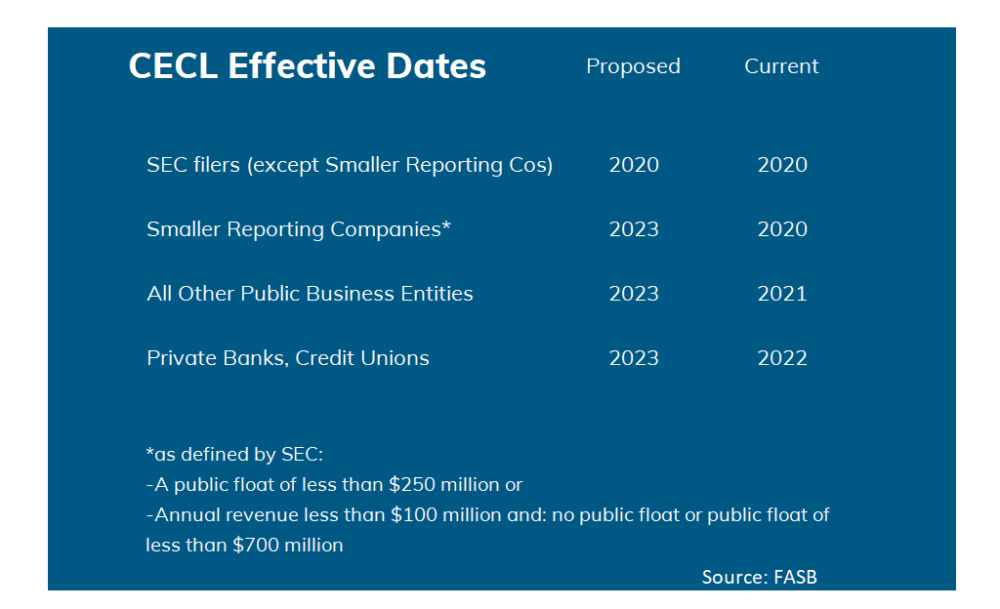 | CECL Effective Dates | Proposed | Current |
|---|---|---|
| SEC filers (except Smaller Reporting Cos) | 2020 | 2020 |
| Smaller Reporting Companies* | 2023 | 2020 |
| All Other Public Business Entities | 2023 | 2021 |
| Private Banks, Credit Unions | 2023 | 2022 |

*as defined by SEC:
-A public float of less than \$250 million or
-Annual revenue less than \$100 million and: no public float or public float of less than \$700 million

Source: FASB